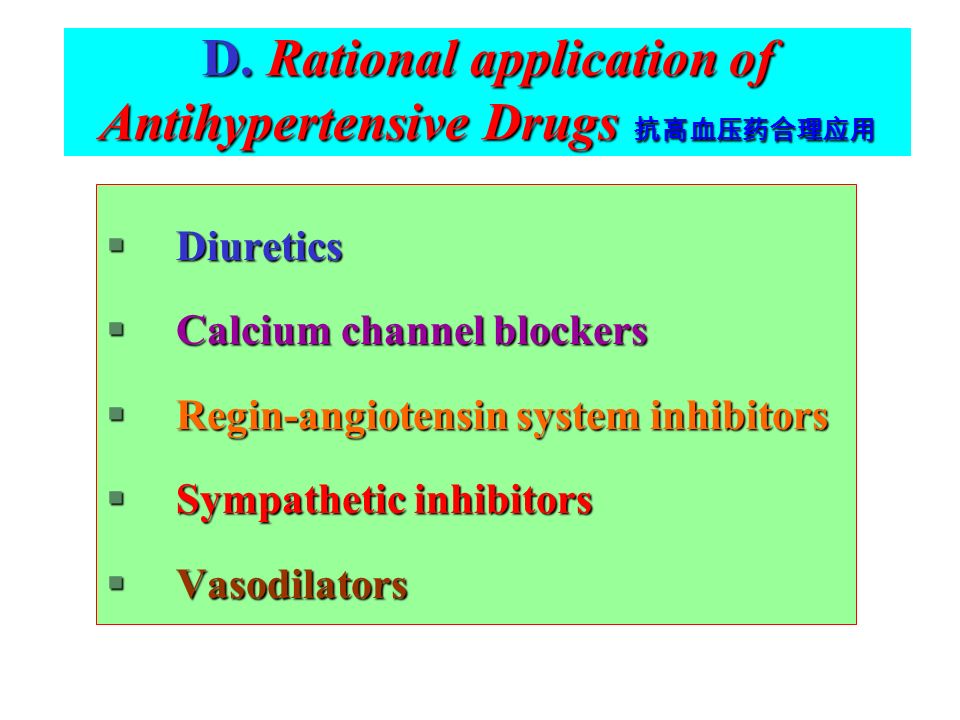 D. Rational application of Antihypertensive Drugs 抗高血压药合理应用

- Diuretics
- Calcium channel blockers
- Regin-angiotensin system inhibitors
- Sympathetic inhibitors
- Vasodilators